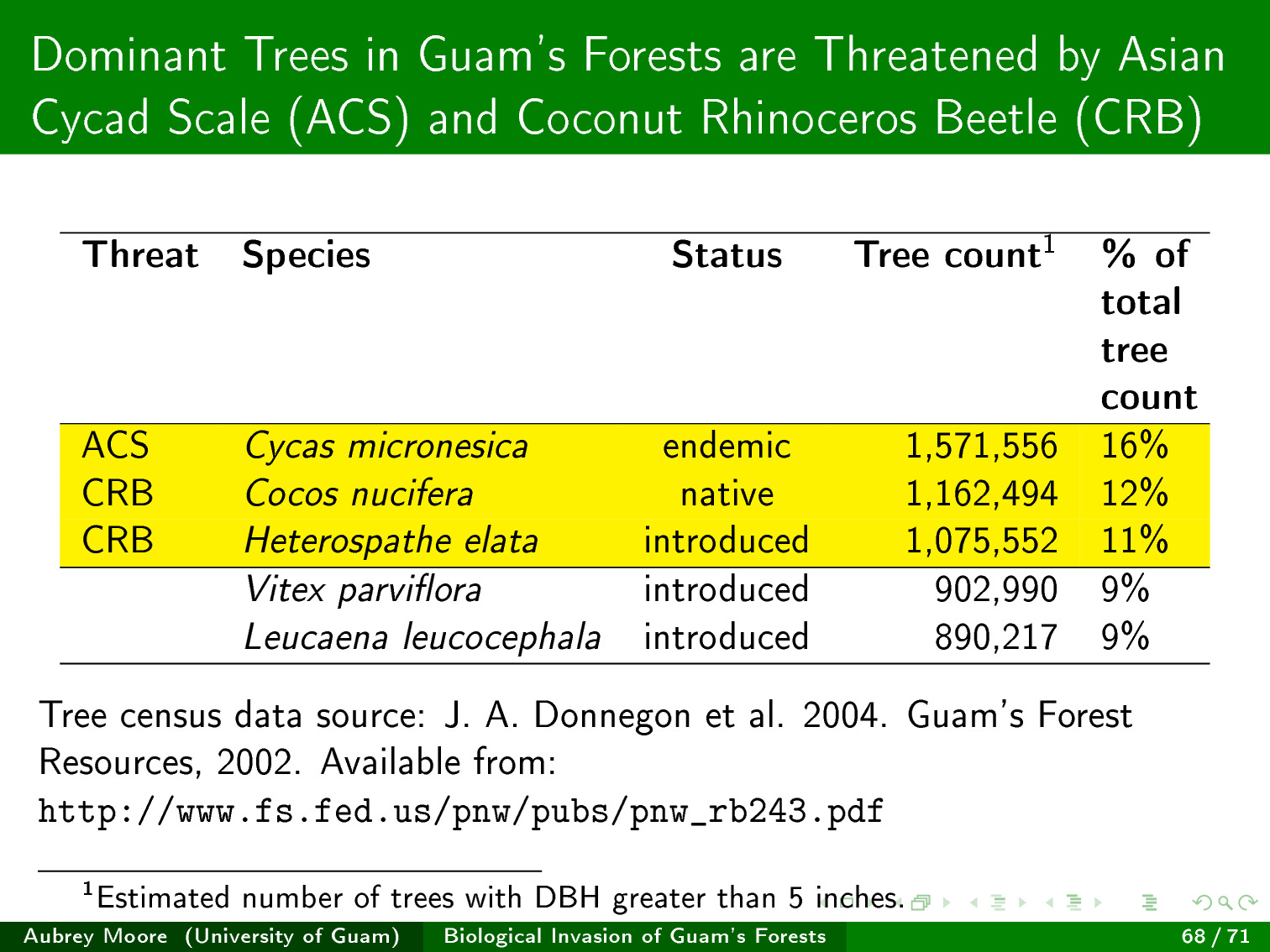 Dominant Trees in Guam's Forests are Threatened by Asian Cycad Scale (ACS) and Coconut Rhinoceros Beetle (CRB)

| Threat | Species | Status | Tree count$^1$ | % of total tree count |
|---|---|---|---|---|
| ACS | Cycas micronesica | endemic | 1,571,556 | 16% |
| CRB | Cocos nucifera | native | 1,162,494 | 12% |
| CRB | Heterospathe elata | introduced | 1,075,552 | 11% |
| | Vitex parviflora | introduced | 902,990 | 9% |
| | Leucaena leucocephala | introduced | 890,217 | 9% |

Tree census data source: J. A. Donnegon et al. 2004. Guam's Forest Resources, 2002. Available from: http://www.fs.fed.us/pnw/pubs/pnw_rb243.pdf

$^1$Estimated number of trees with DBH greater than 5 inches.

Aubrey Moore (University of Guam) Biological Invasion of Guam's Forests 68 / 71